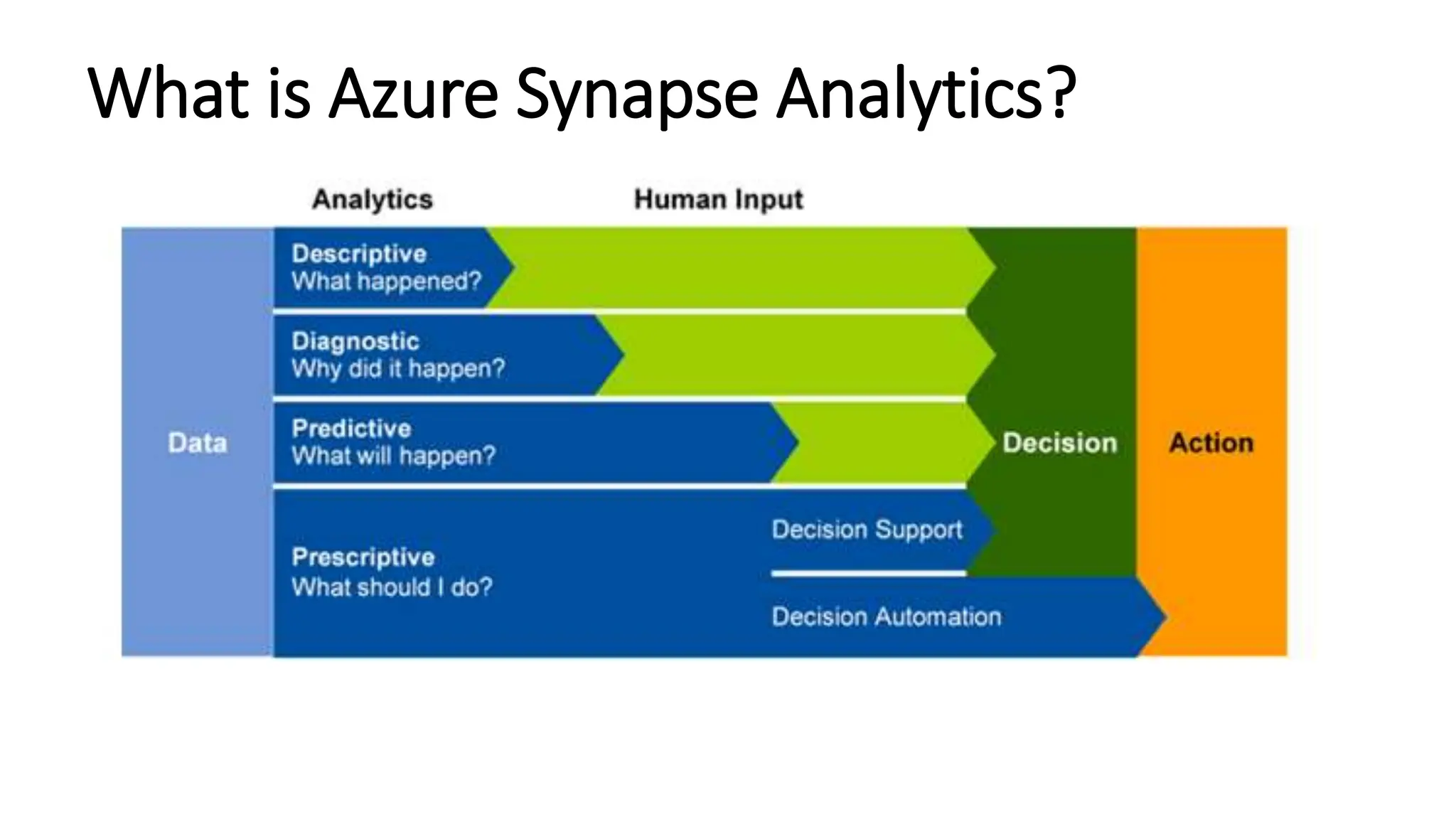 What is Azure Synapse Analytics?

Analytics

Human Input

Data

Descriptive
What happened?

Diagnostic
Why did it happen?

Predictive
What will happen?

Prescriptive
What should I do?

Decision Support

Decision Automation

Decision

Action